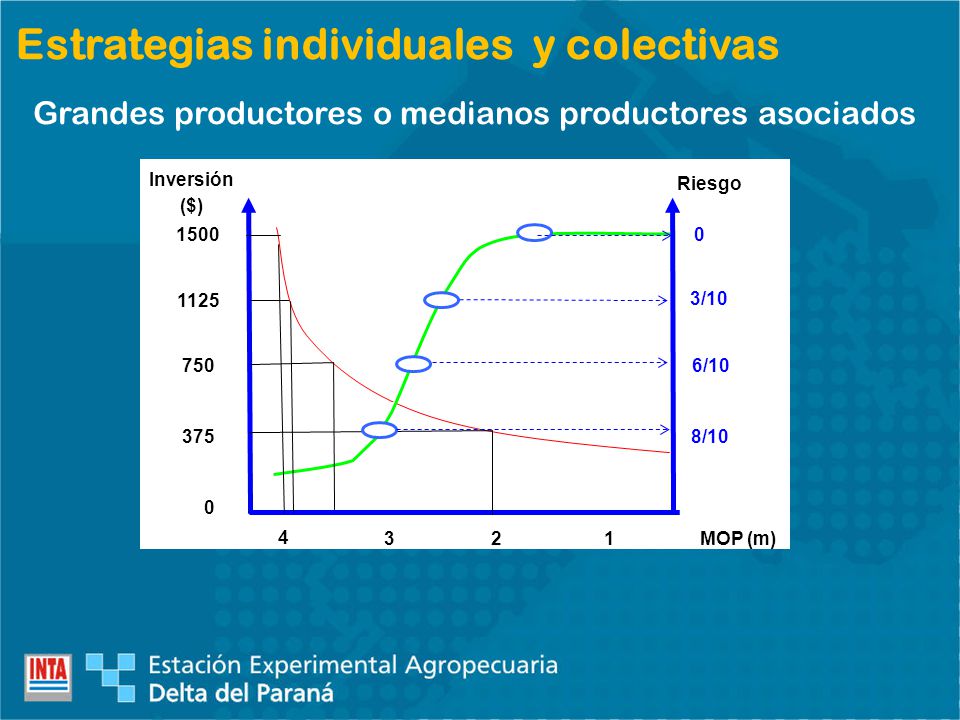 Estrategias individuales y colectivas

Grandes productores o medianos productores asociados

Inversión ($)

Riesgo

1500

1125

750

375

0

0

3/10

6/10

8/10

4

3

2

1

MOP (m)

INTA

Estación Experimental Agropecuaria
Delta del Paraná